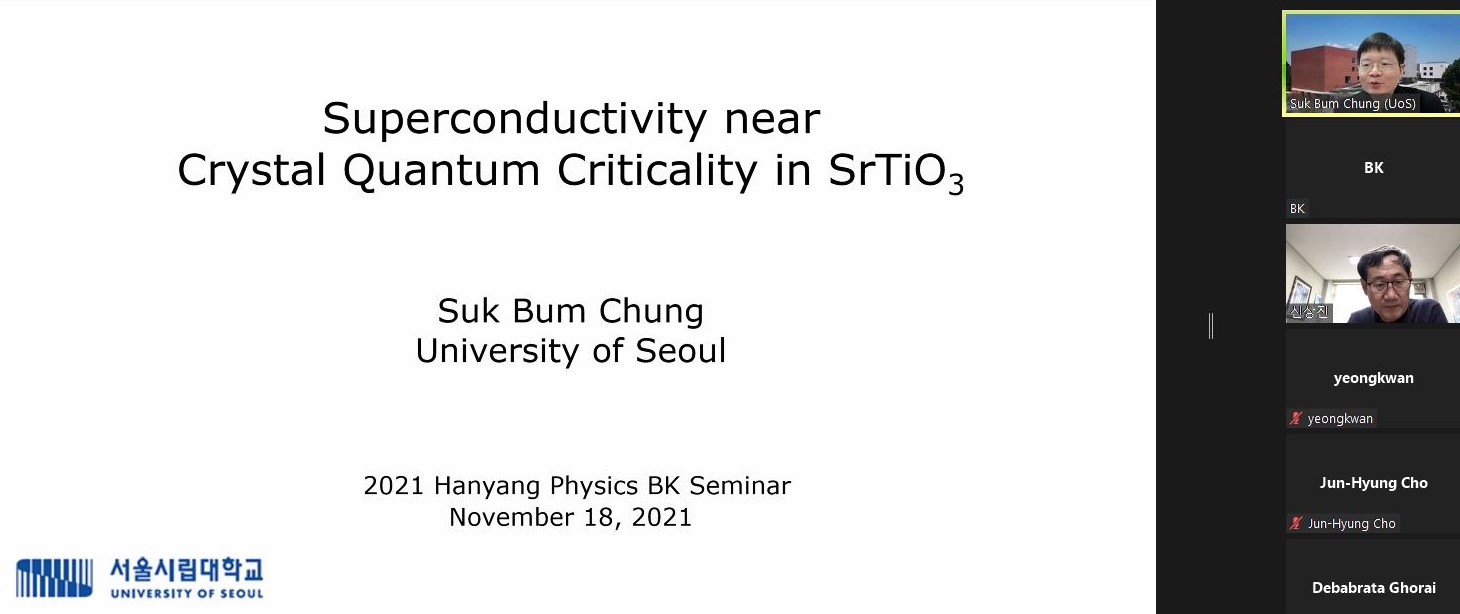 Superconductivity near Crystal Quantum Criticality in $SrTiO_3$

Suk Bum Chung
University of Seoul

2021 Hanyang Physics BK Seminar
November 18, 2021

서울시립대학교
UNIVERSITY OF SEOUL

Suk Bum Chung (UoS)

BK

BK

신상진

yeongkwan

yeongkwan

Jun-Hyung Cho

Jun-Hyung Cho

Debabrata Ghorai